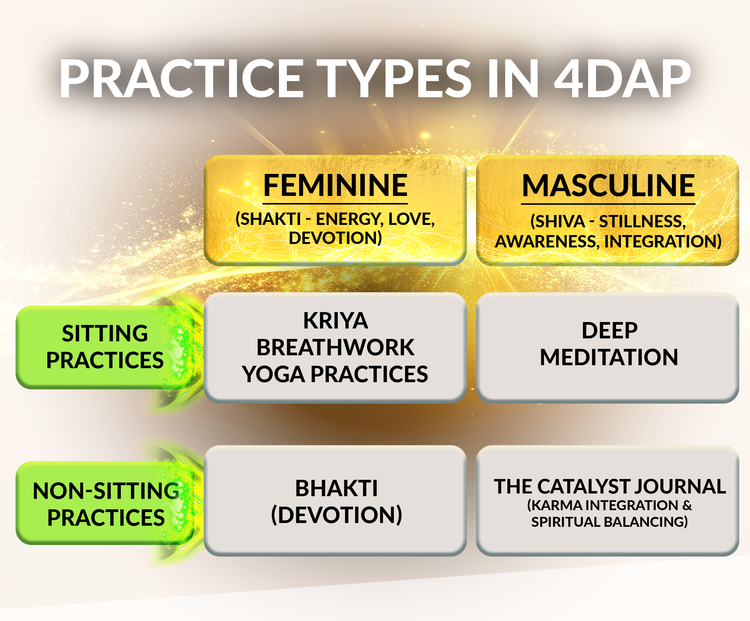 PRACTICE TYPES IN 4DAP

| | FEMININE (SHAKTI - ENERGY, LOVE, DEVOTION) | MASCULINE (SHIVA - STILLNESS, AWARENESS, INTEGRATION) |
|---|---|---|
| SITTING PRACTICES | KRIYA BREATHWORK YOGA PRACTICES | DEEP MEDITATION |
| NON-SITTING PRACTICES | BHAKTI (DEVOTION) | THE CATALYST JOURNAL (KARMA INTEGRATION & SPIRITUAL BALANCING) |